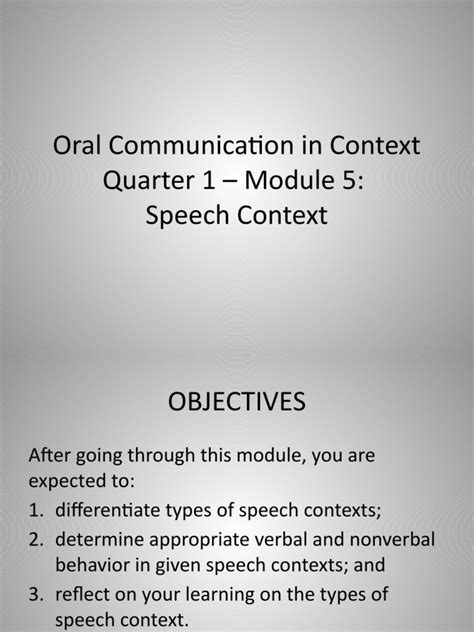 Oral Communication in Context
Quarter 1 – Module 5:
Speech Context

OBJECTIVES

After going through this module, you are expected to:

1. differentiate types of speech contexts;
2. determine appropriate verbal and nonverbal behavior in given speech contexts; and
3. reflect on your learning on the types of speech context.